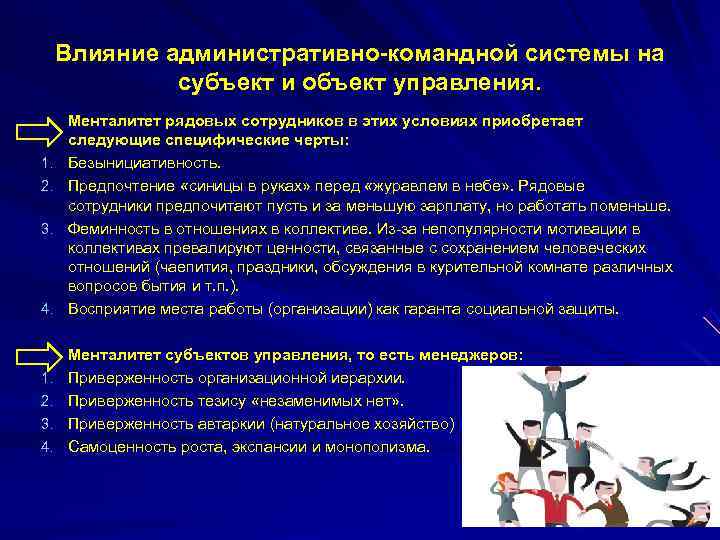 Влияние административно-командной системы на субъект и объект управления.

Менталитет рядовых сотрудников в этих условиях приобретает следующие специфические черты:

1. Безынициативность.
2. Предпочтение «синицы в руках» перед «журавлем в небе». Рядовые сотрудники предпочитают пусть и за меньшую зарплату, но работать поменьше.
3. Феминность в отношениях в коллективе. Из-за непопулярности мотивации в коллективах превалируют ценности, связанные с сохранением человеческих отношений (чаепития, праздники, обсуждения в курительной комнате различных вопросов бытия и т.п.).
4. Восприятие места работы (организации) как гаранта социальной защиты.

Менталитет субъектов управления, то есть менеджеров:

1. Приверженность организационной иерархии.
2. Приверженность тезису «незаменимых нет».
3. Приверженность автаркии (натуральное хозяйство)
4. Самоценность роста, экспансии и монополизма.